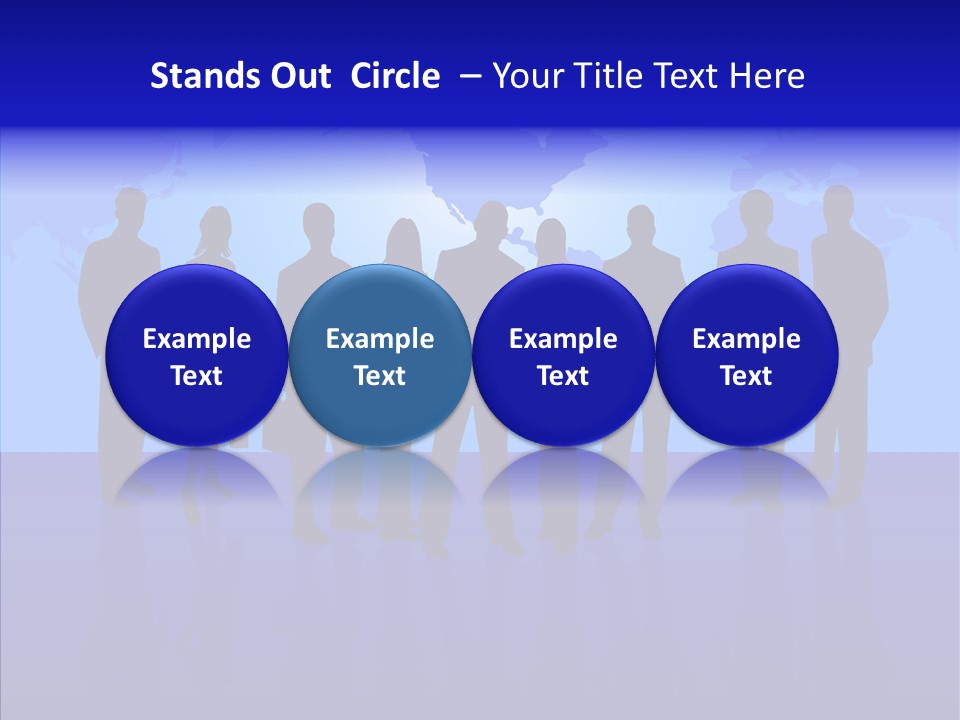 Stands Out Circle – Your Title Text Here

Example Text

Example Text

Example Text

Example Text